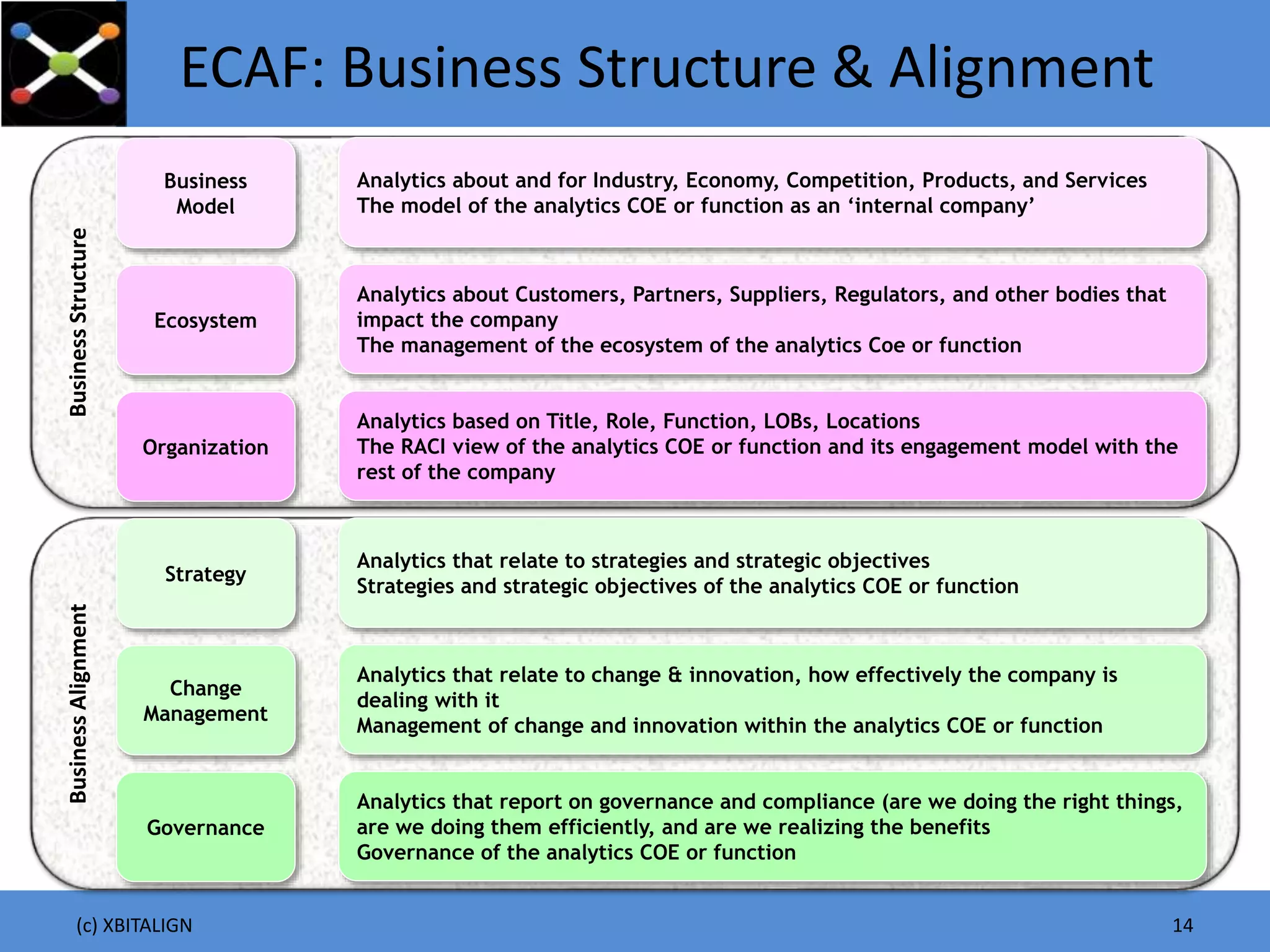 ECAF: Business Structure & Alignment

Business Structure

Business Model

Analytics about and for Industry, Economy, Competition, Products, and Services
The model of the analytics COE or function as an ‘internal company’

Ecosystem

Analytics about Customers, Partners, Suppliers, Regulators, and other bodies that impact the company
The management of the ecosystem of the analytics Coe or function

Organization

Analytics based on Title, Role, Function, LOBs, Locations
The RACI view of the analytics COE or function and its engagement model with the rest of the company

Business Alignment

Strategy

Analytics that relate to strategies and strategic objectives
Strategies and strategic objectives of the analytics COE or function

Change Management

Analytics that relate to change & innovation, how effectively the company is dealing with it
Management of change and innovation within the analytics COE or function

Governance

Analytics that report on governance and compliance (are we doing the right things, are we doing them efficiently, and are we realizing the benefits
Governance of the analytics COE or function

(c) XBITALIGN

14